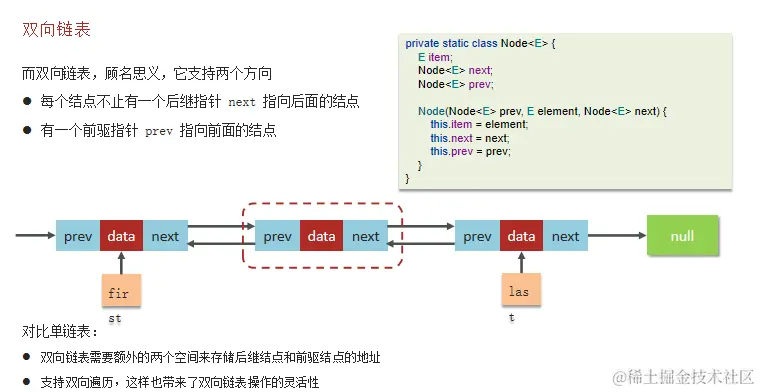 双向链表

而双向链表，顾名思义，它支持两个方向

● 每个结点不止有一个后继指针 next 指向后面的结点

● 有一个前驱指针 prev 指向前面的结点

private static class Node<E> {
E item;
Node<E> next;
Node<E> prev;

Node(Node<E> prev, E element, Node<E> next) {
this.item = element;
this.next = next;
this.prev = prev;
}
}

prev data next

prev data next

prev data next

null

fir
st

las
t

对比单链表：

● 双向链表需要额外的两个空间来存储后继结点和前驱结点的地址

● 支持双向遍历，这样也带来了双向链表操作的灵活性

@稀土掘金技术社区